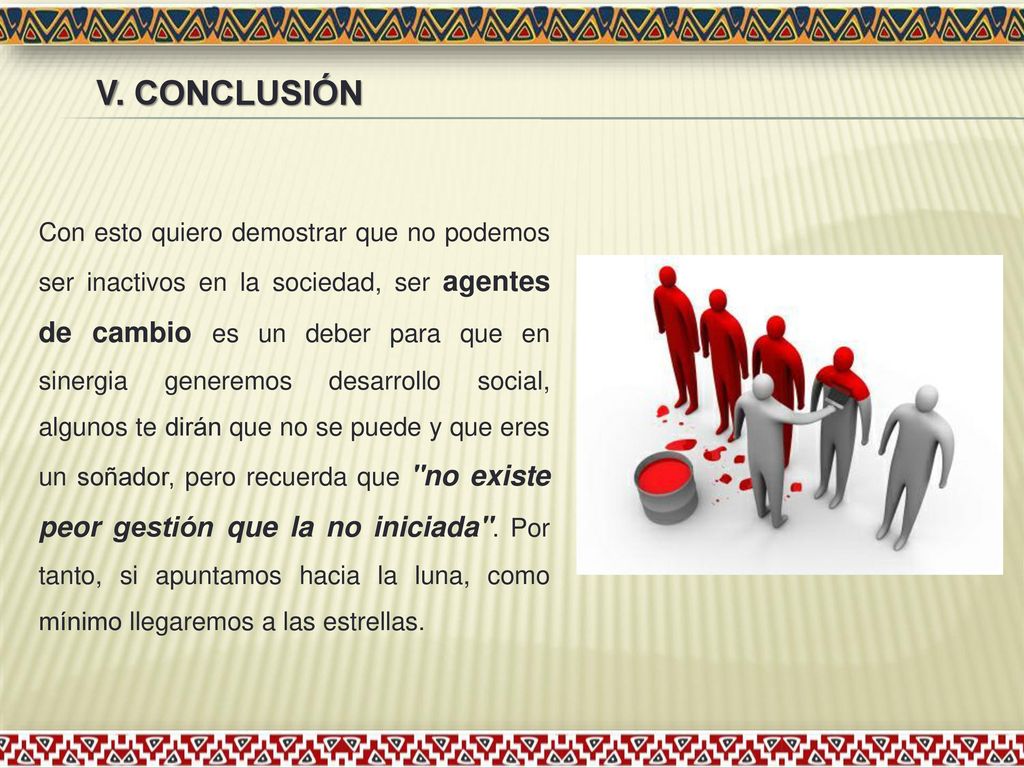 V. CONCLUSIÓN

Con esto quiero demostrar que no podemos ser inactivos en la sociedad, ser agentes de cambio es un deber para que en sinergia generemos desarrollo social, algunos te dirán que no se puede y que eres un soñador, pero recuerda que "no existe peor gestión que la no iniciada". Por tanto, si apuntamos hacia la luna, como mínimo llegaremos a las estrellas.